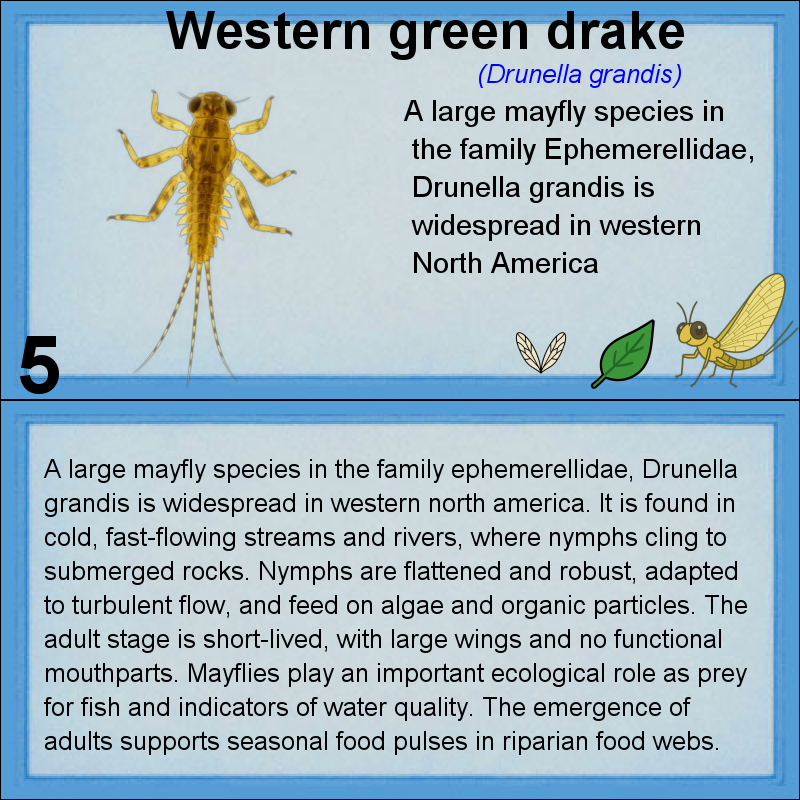 Western green drake

(Drunella grandis)

A large mayfly species in the family Ephemerellidae, Drunella grandis is widespread in western North America

5

A large mayfly species in the family ephemerellidae, Drunella grandis is widespread in western north america. It is found in cold, fast-flowing streams and rivers, where nymphs cling to submerged rocks. Nymphs are flattened and robust, adapted to turbulent flow, and feed on algae and organic particles. The adult stage is short-lived, with large wings and no functional mouthparts. Mayflies play an important ecological role as prey for fish and indicators of water quality. The emergence of adults supports seasonal food pulses in riparian food webs.